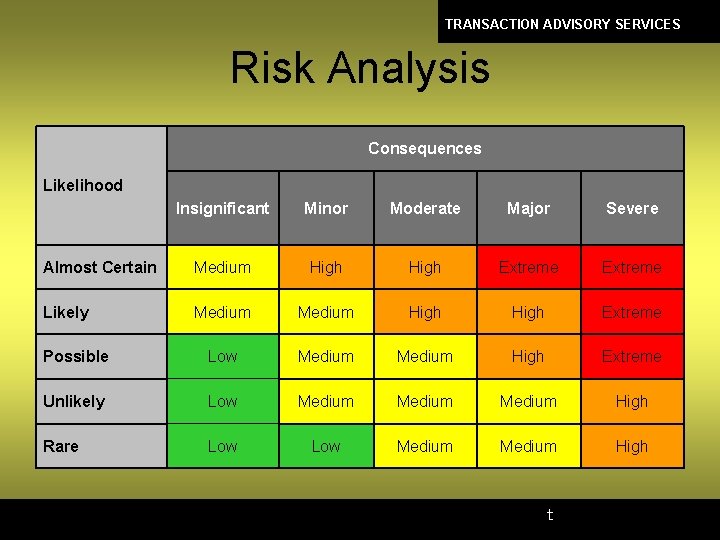 TRANSACTION ADVISORY SERVICES

Risk Analysis

| Likelihood | Consequences | | | | |
|---|---|---|---|---|---|
| | Insignificant | Minor | Moderate | Major | Severe |
| Almost Certain | Medium | High | High | Extreme | Extreme |
| Likely | Medium | Medium | High | High | Extreme |
| Possible | Low | Medium | Medium | High | Extreme |
| Unlikely | Low | Medium | Medium | Medium | High |
| Rare | Low | Low | Medium | Medium | High |

t